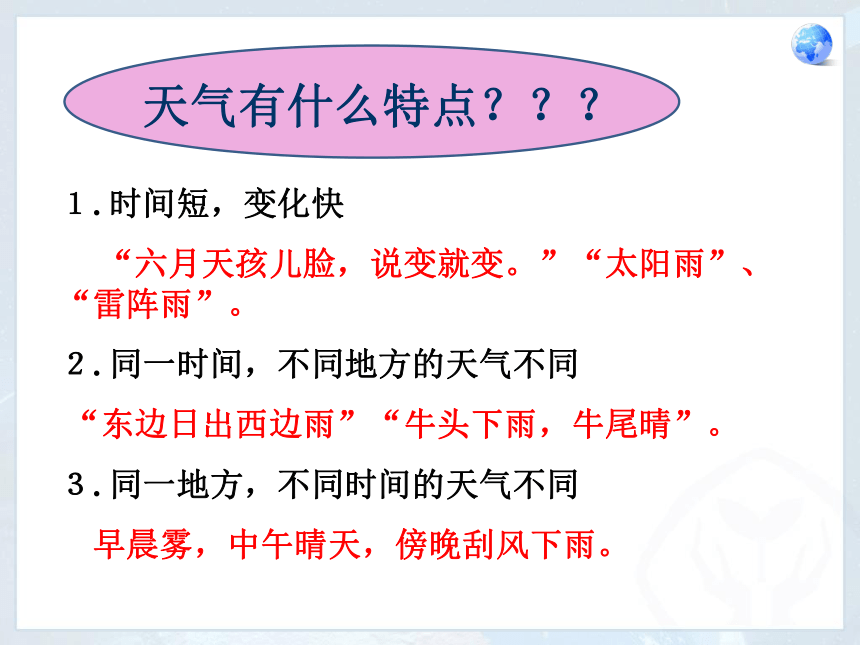 天气有什么特点？？？

1.时间短，变化快

“六月天孩儿脸，说变就变。”“太阳雨”、“雷阵雨”。

2.同一时间，不同地方的天气不同

“东边日出西边雨”“牛头下雨，牛尾晴”。

3.同一地方，不同时间的天气不同

早晨雾，中午晴天，傍晚刮风下雨。